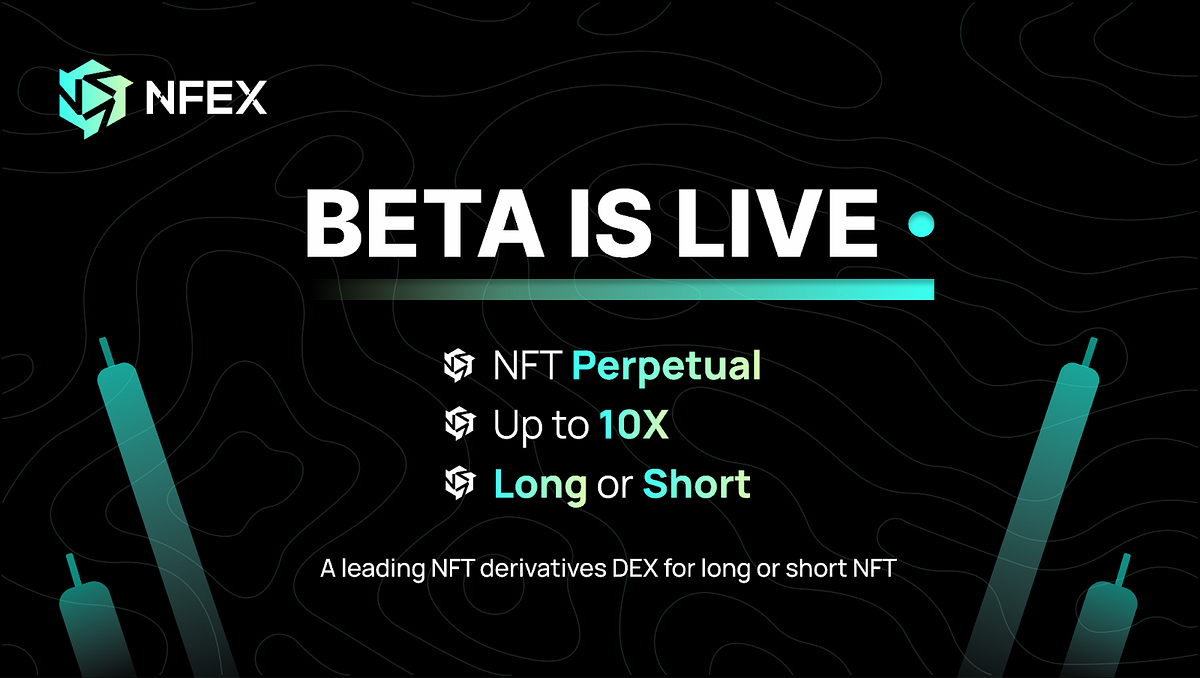 NFEX

BETA IS LIVE

NFT Perpetual

Up to 10X

Long or Short

A leading NFT derivatives DEX for long or short NFT